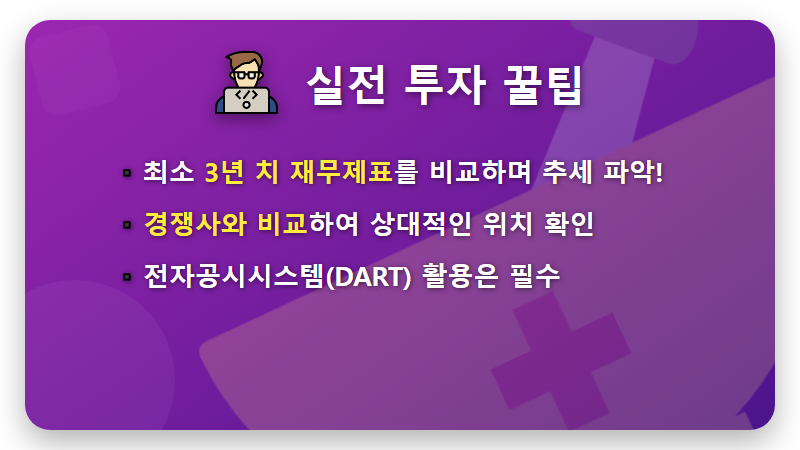 실전 투자 꿀팁

▪ 최소 3년 치 재무제표를 비교하며 추세 파악!

▪ 경쟁사와 비교하여 상대적인 위치 확인

▪ 전자공시시스템(DART) 활용은 필수